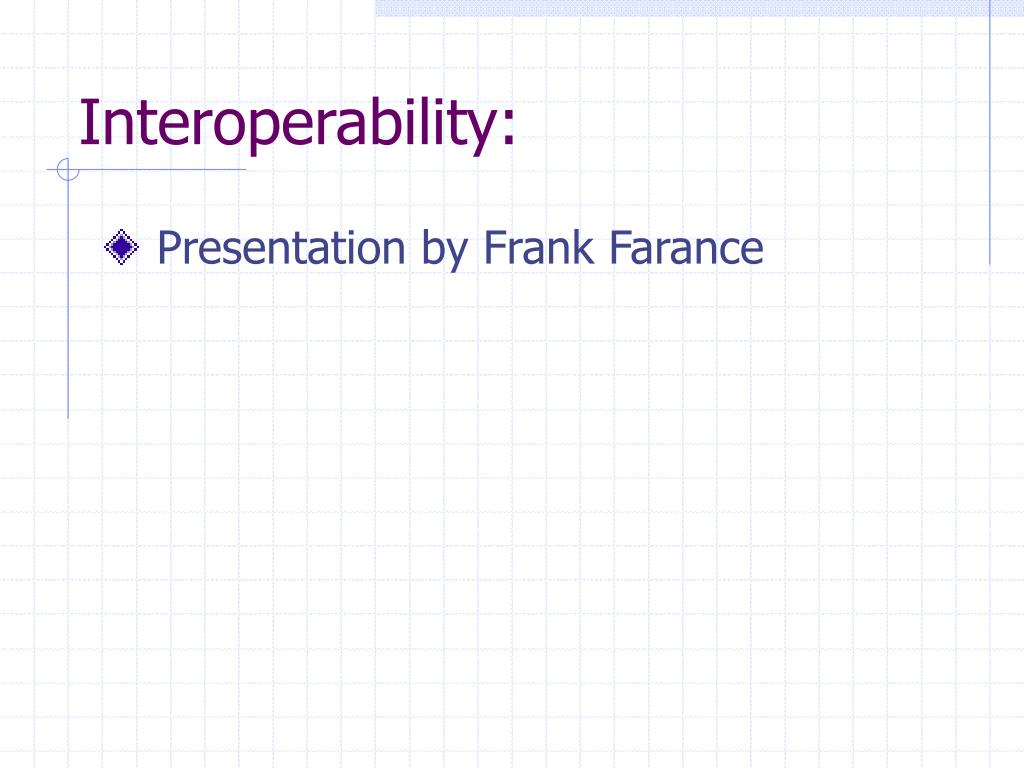 Interoperability:

Presentation by Frank Farance